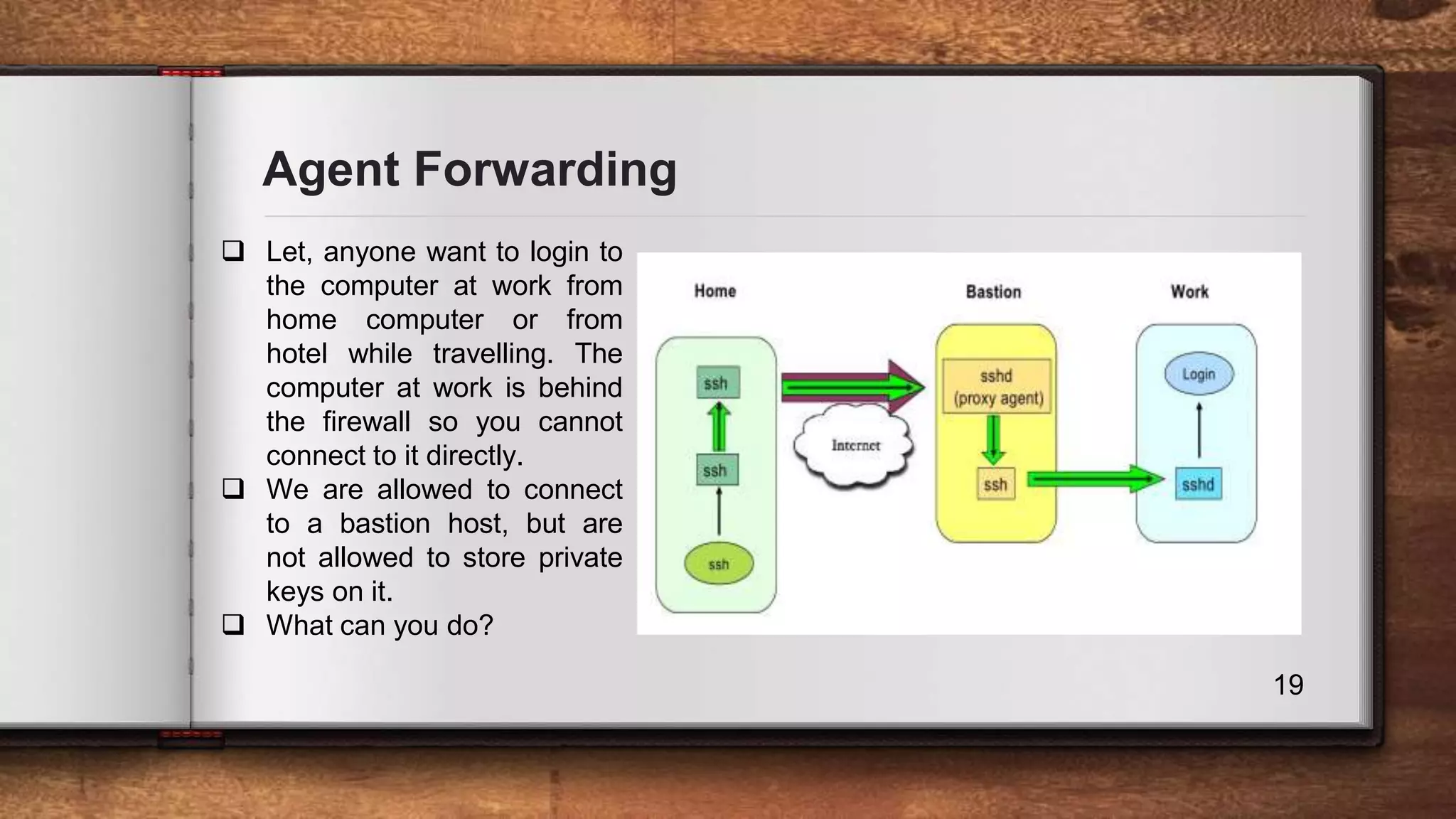 Agent Forwarding

❑ Let, anyone want to login to the computer at work from home computer or from hotel while travelling. The computer at work is behind the firewall so you cannot connect to it directly.
❑ We are allowed to connect to a bastion host, but are not allowed to store private keys on it.
❑ What can you do?

Home
ssh
ssh
ssh
Internet
Bastion
sshd
(proxy agent)
ssh
Work
Login
sshd

19